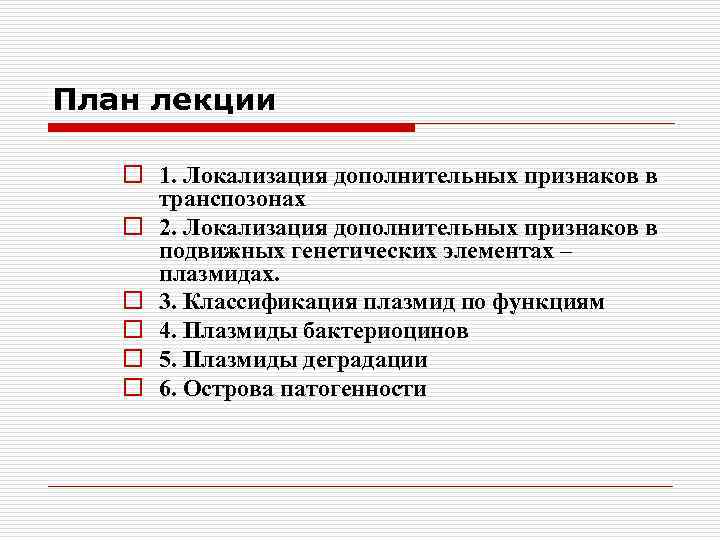 План лекции

1. Локализация дополнительных признаков в транспозонах

2. Локализация дополнительных признаков в подвижных генетических элементах – плазмидах.

3. Классификация плазмид по функциям

4. Плазмиды бактериоцинов

5. Плазмиды деградации

6. Острова патогенности